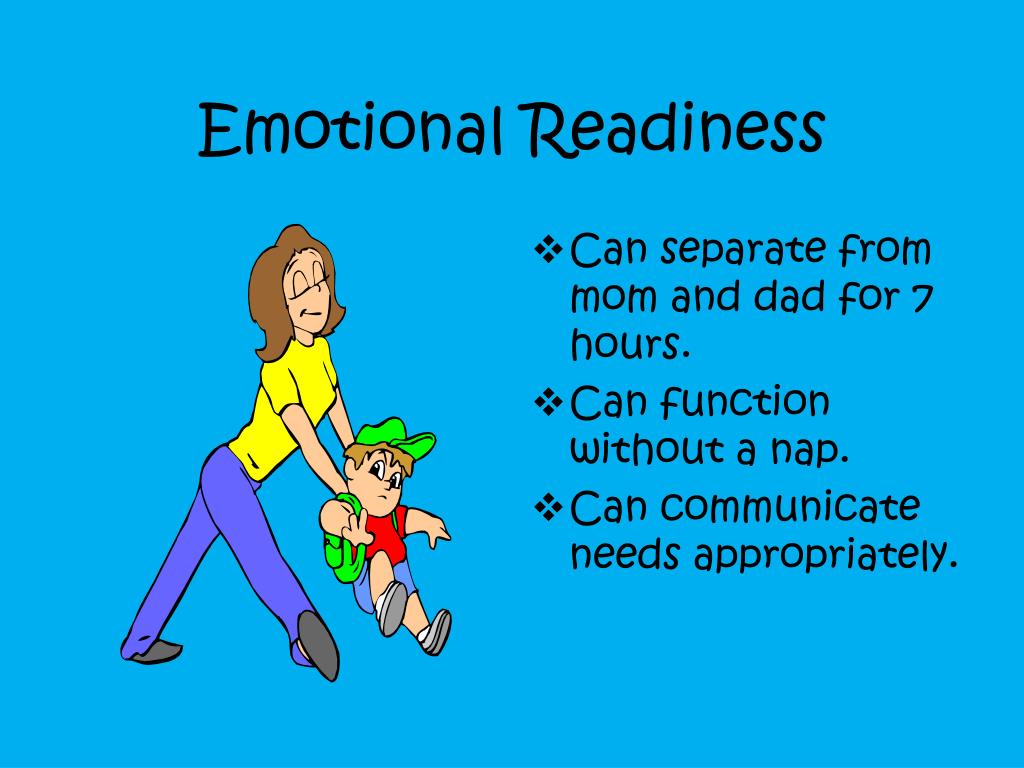 Emotional Readiness

❖ Can separate from mom and dad for 7 hours.
❖ Can function without a nap.
❖ Can communicate needs appropriately.